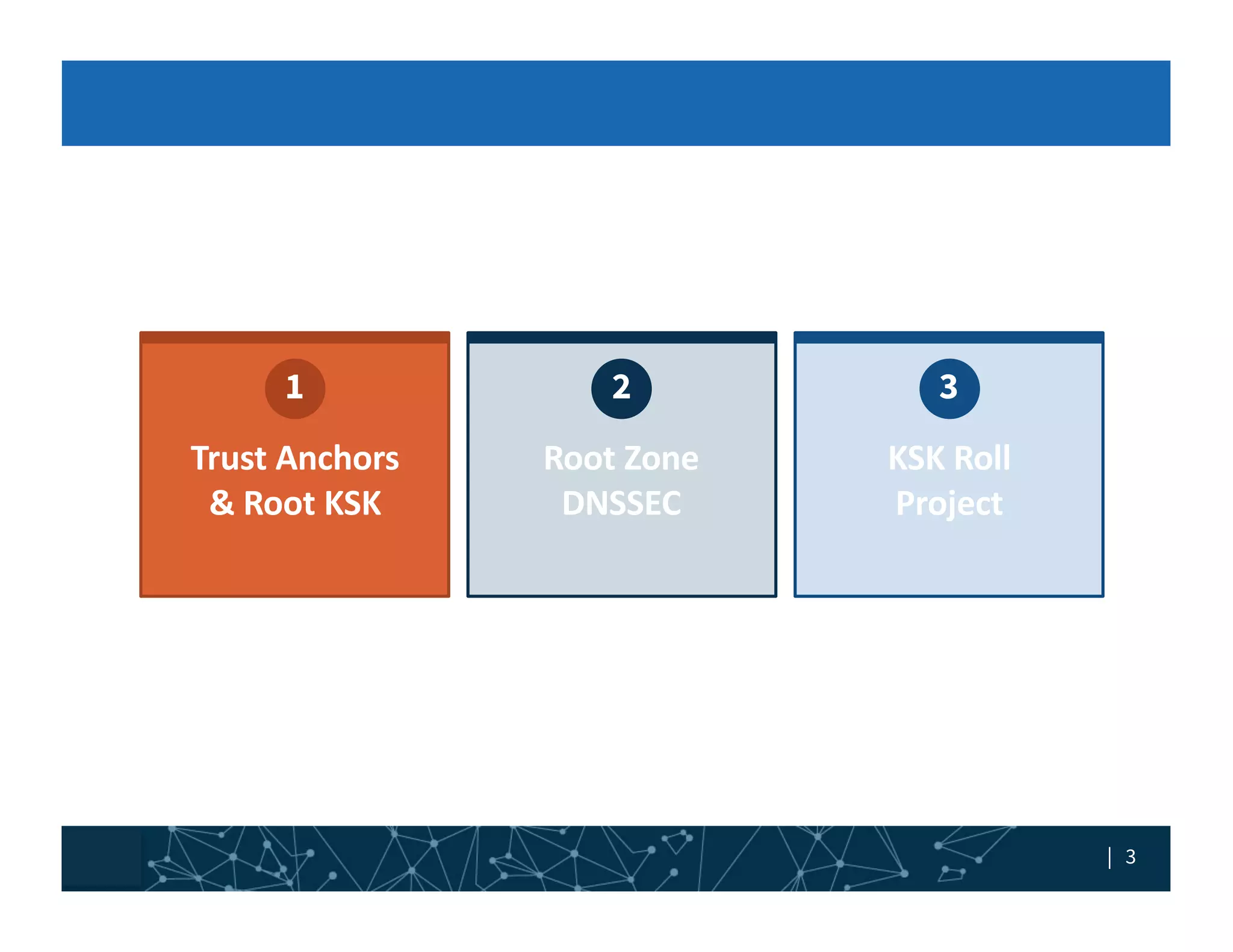 1

Trust Anchors & Root KSK

2

Root Zone DNSSEC

3

KSK Roll Project

| 3